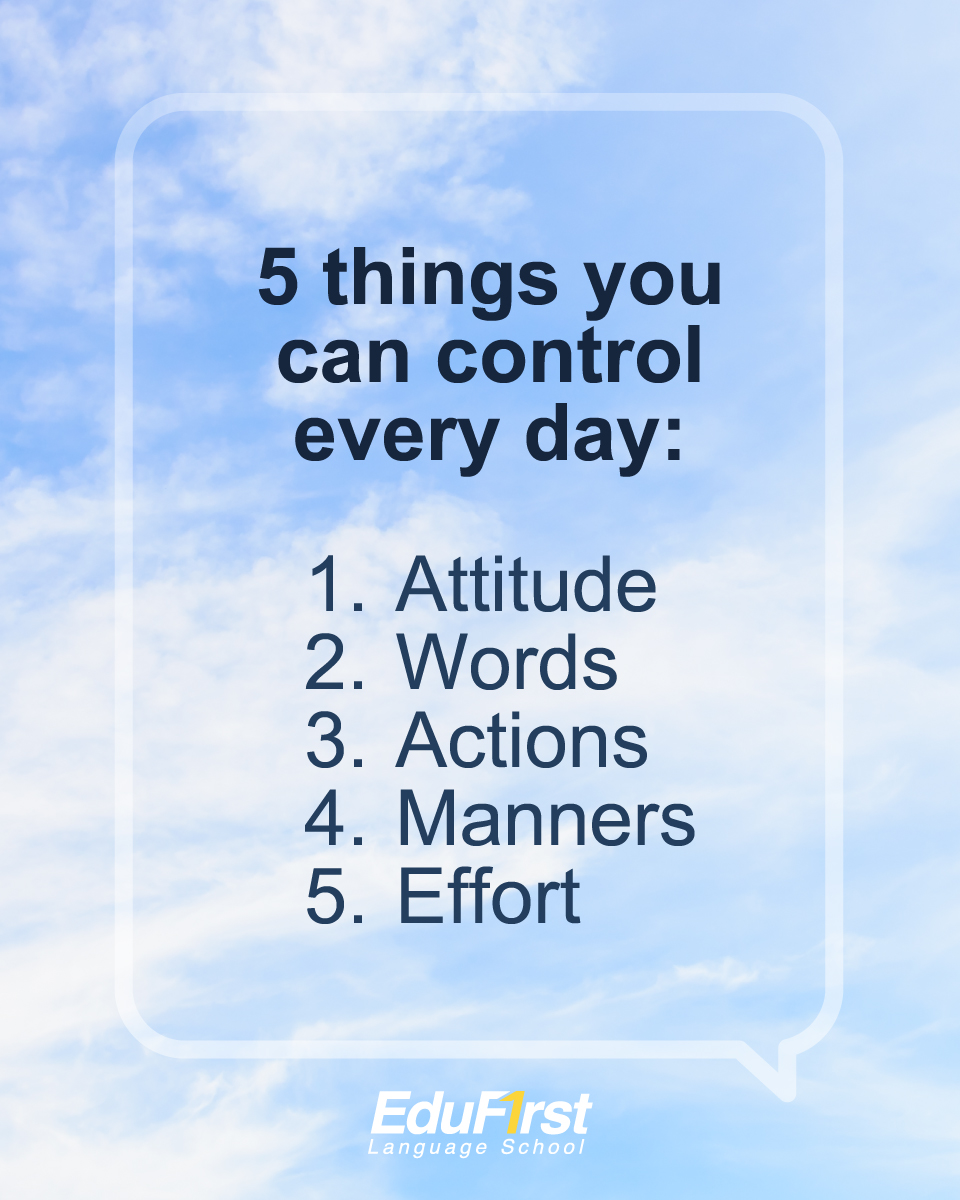 5 things you can control every day:

1. Attitude
2. Words
3. Actions
4. Manners
5. Effort

EduF1rst
Language School